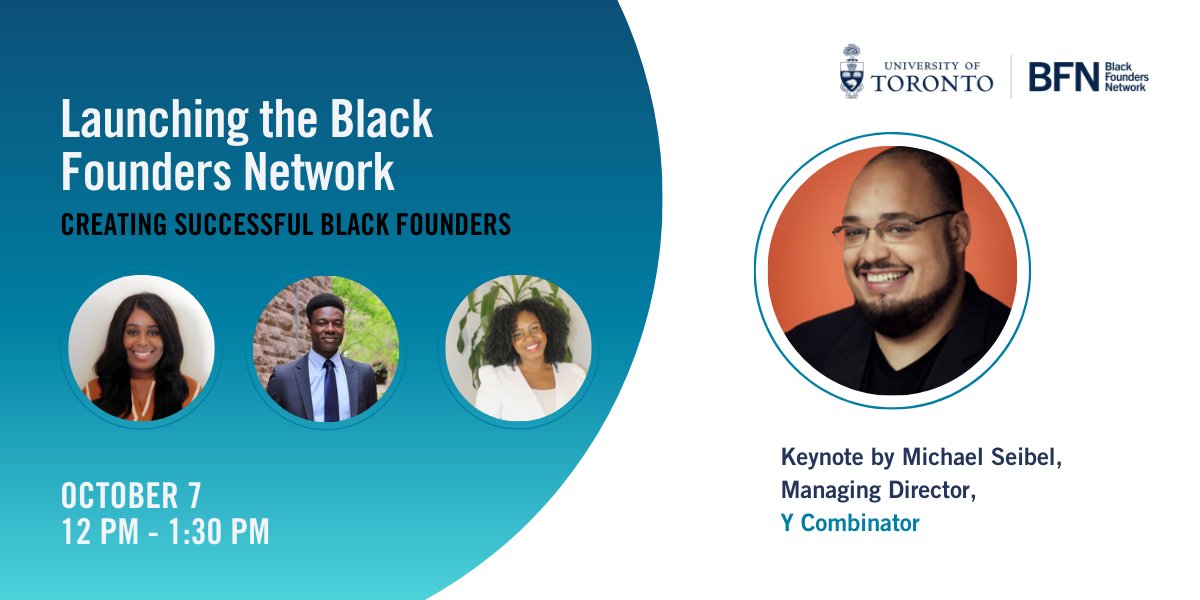 Launching the Black Founders Network

CREATING SUCCESSFUL BLACK FOUNDERS

OCTOBER 7
12 PM - 1:30 PM

UNIVERSITY OF TORONTO

BFN Black Founders Network

Keynote by Michael Seibel, Managing Director, Y Combinator